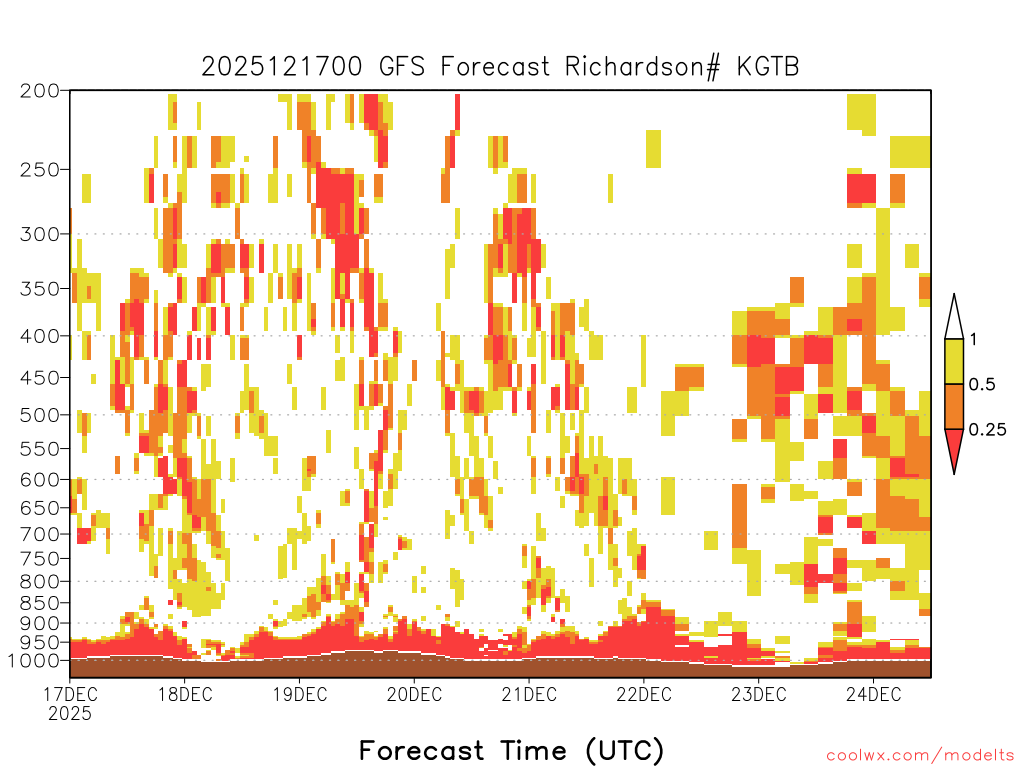 2025121700 GFS Forecast Richardson# KGTB

200
250
300
350
400
450
500
550
600
650
700
750
800
850
900
950
1000

1
0.5
0.25

17DEC
2025
18DEC
19DEC
20DEC
21DEC
22DEC
23DEC
24DEC

Forecast Time (UTC)

coolwx.com/modelts